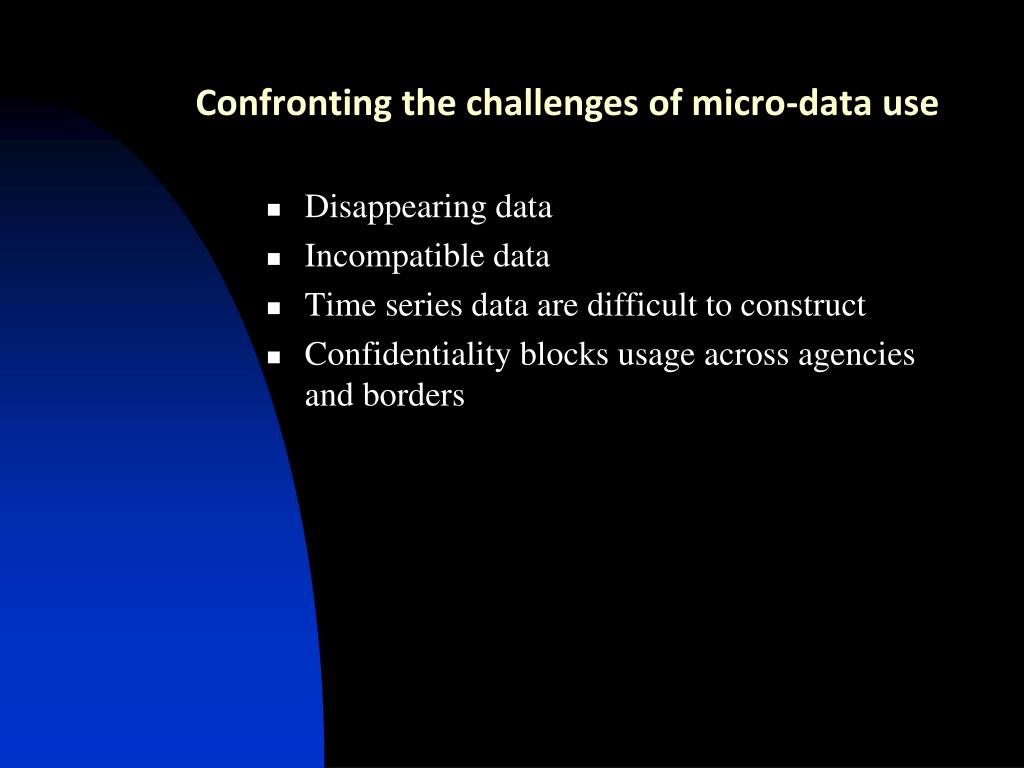 Confronting the challenges of micro-data use

- Disappearing data
- Incompatible data
- Time series data are difficult to construct
- Confidentiality blocks usage across agencies and borders